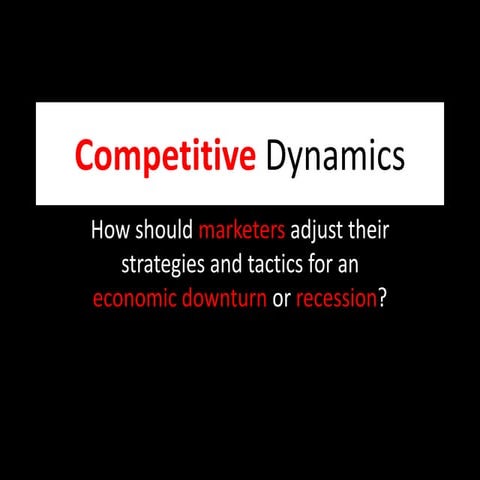 Competitive Dynamics

How should marketers adjust their strategies and tactics for an economic downturn or recession?